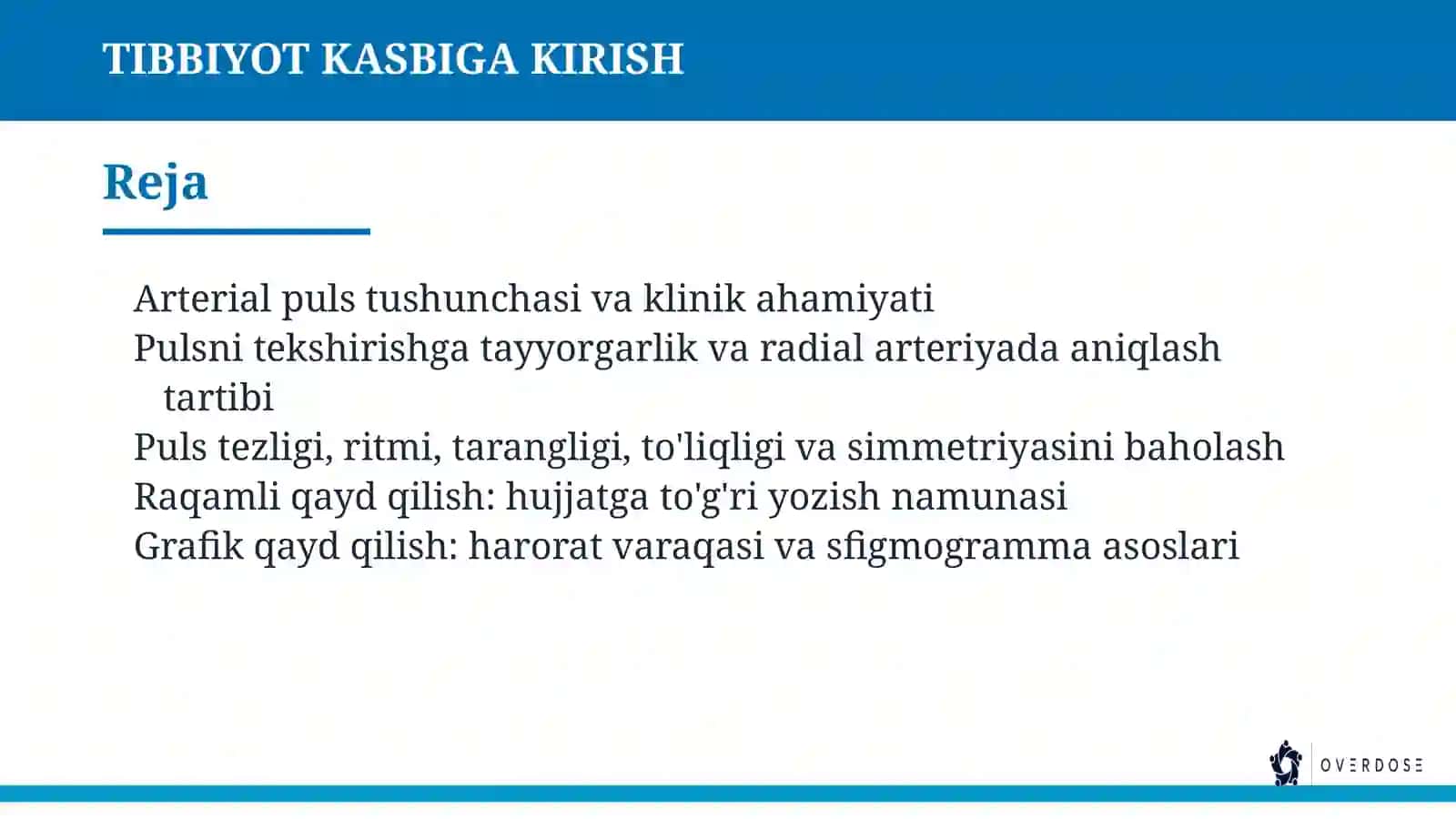 TIBBIYOT KASBIGA KIRISH

Reja

Arterial puls tushunchasi va klinik ahamiyati
Pulsni tekshirishga tayyorgarlik va radial arteriyada aniqlash tartibi
Puls tezligi, ritmi, tarangligi, to'liqligi va simmetriyasini baholash
Raqamli qayd qilish: hujjatga to'g'ri yozish namunasi
Grafik qayd qilish: harorat varaqasi va sfigmogramma asoslari

OVERDOSE